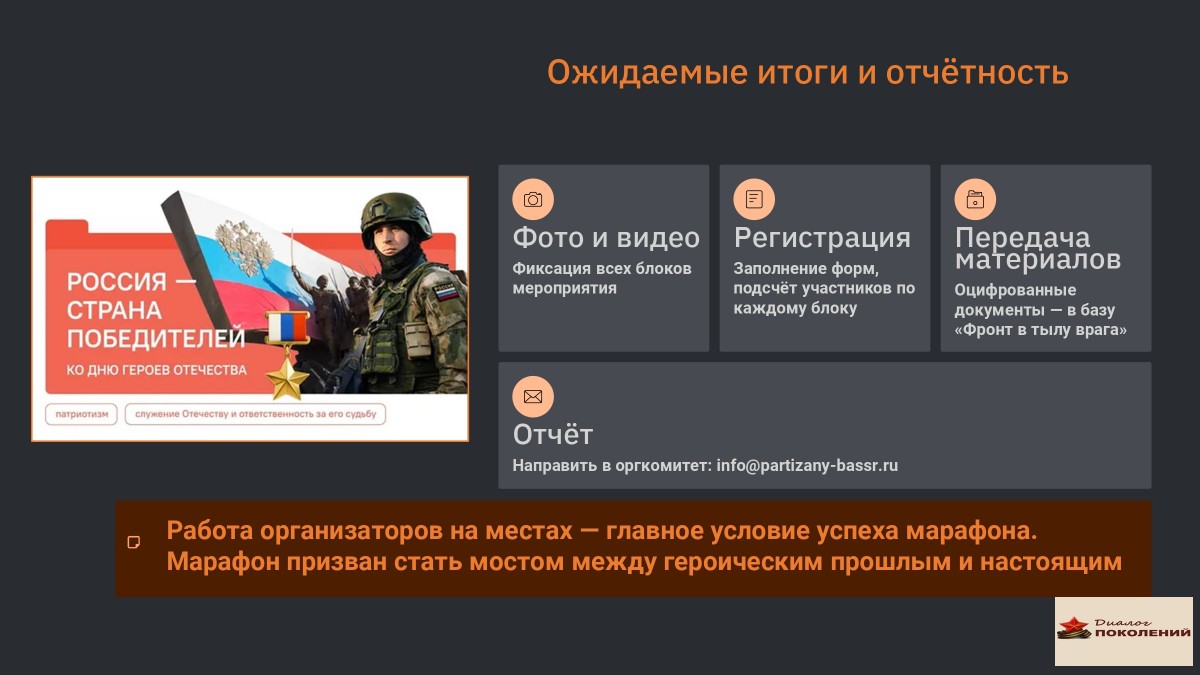 Ожидаемые итоги и отчётность

РОССИЯ — СТРАНА ПОБЕДИТЕЛЕЙ
КО ДНЮ ГЕРОЕВ ОТЕЧЕСТВА

патриотизм
служение Отечеству и ответственность за его судьбу

Фото и видео
Фиксация всех блоков мероприятия

Регистрация
Заполнение форм, подсчёт участников по каждому блоку

Передача материалов
Оцифрованные документы — в базу «Фронт в тылу врага»

Отчёт
Направить в оргкомитет: info@partizany-bassr.ru

Работа организаторов на местах — главное условие успеха марафона. Марафон призван стать мостом между героическим прошлым и настоящим

Диалог ПОКОЛЕНИЙ